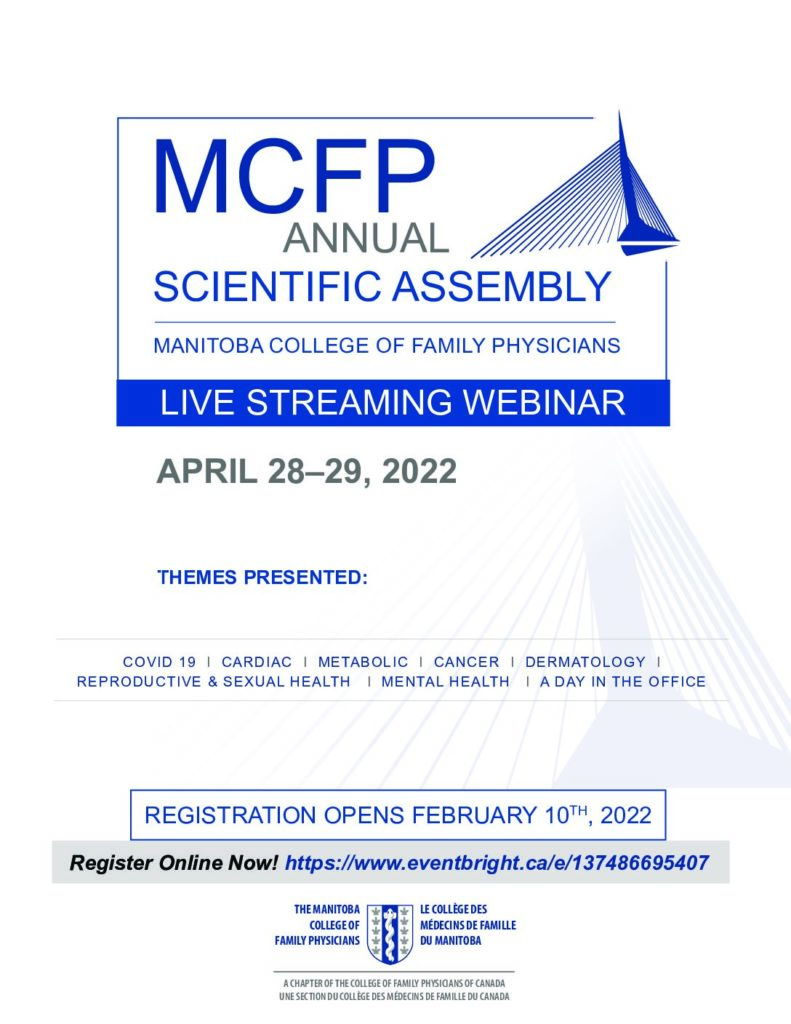 MCFP
ANNUAL
SCIENTIFIC ASSEMBLY

MANITOBA COLLEGE OF FAMILY PHYSICIANS

LIVE STREAMING WEBINAR

APRIL 28–29, 2022

THEMES PRESENTED:

COVID 19 | CARDIAC | METABOLIC | CANCER | DERMATOLOGY | REPRODUCTIVE & SEXUAL HEALTH | MENTAL HEALTH | A DAY IN THE OFFICE

REGISTRATION OPENS FEBRUARY 10$^{TH}$, 2022

Register Online Now! https://www.eventbright.ca/e/137486695407

THE MANITOBA COLLEGE OF FAMILY PHYSICIANS

LE COLLÈGE DES MÉDECINS DE FAMILLE DU MANITOBA

A CHAPTER OF THE COLLEGE OF FAMILY PHYSICIANS OF CANADA
UNE SECTION DU COLLÈGE DES MÉDECINS DE FAMILLE DU CANADA